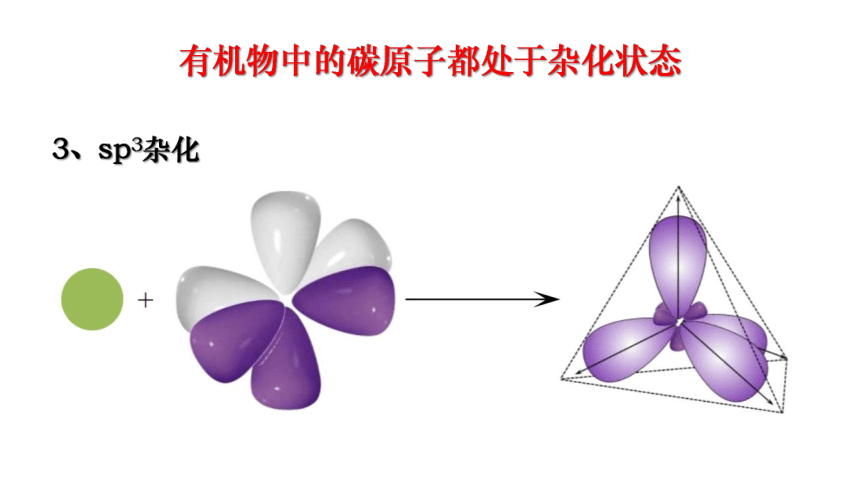 有机物中的碳原子都处于杂化状态

3、$sp^3$杂化

+